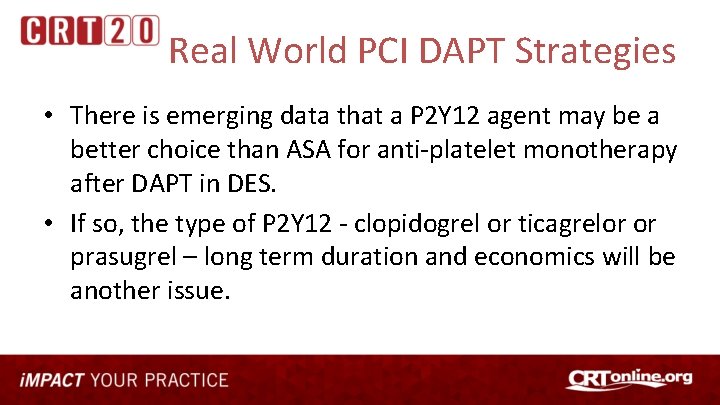 CRT20

Real World PCI DAPT Strategies

• There is emerging data that a P2Y12 agent may be a better choice than ASA for anti-platelet monotherapy after DAPT in DES.

• If so, the type of P2Y12 - clopidogrel or ticagrelor or prasugrel – long term duration and economics will be another issue.

iMPACT YOUR PRACTICE

CRTonline.org